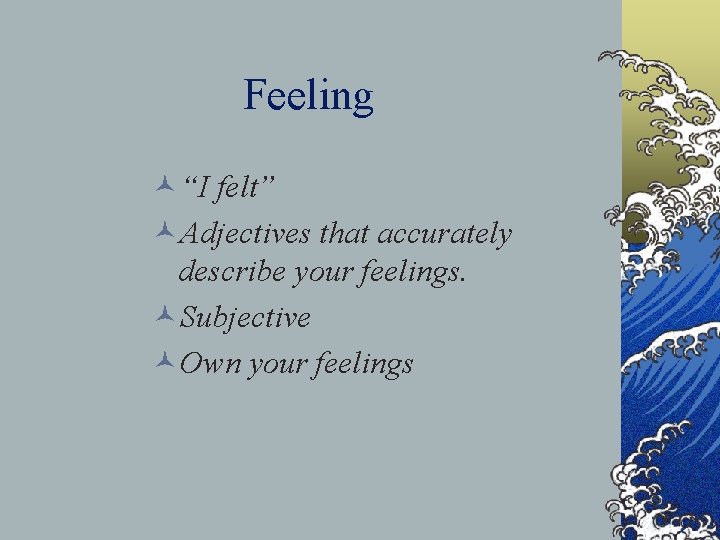 Feeling

“I felt”

Adjectives that accurately describe your feelings.

Subjective

Own your feelings